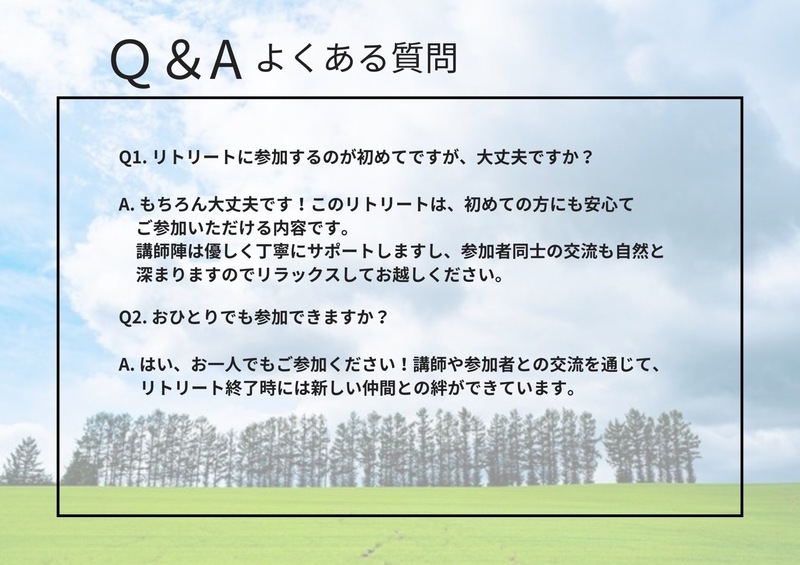 Q & A よくある質問

Q1. リトリートに参加するのが初めてですが、大丈夫ですか？

A. もちろん大丈夫です！このリトリートは、初めての方にも安心てご参加いただける内容です。
講師陣は優しく丁寧にサポートしますし、参加者同士の交流も自然と深まりますのでリラックスしてお越しください。

Q2. おひとりでも参加できますか？

A. はい、お一人でもご参加ください！講師や参加者との交流を通じて、リトリート終了時には新しい仲間との絆ができています。